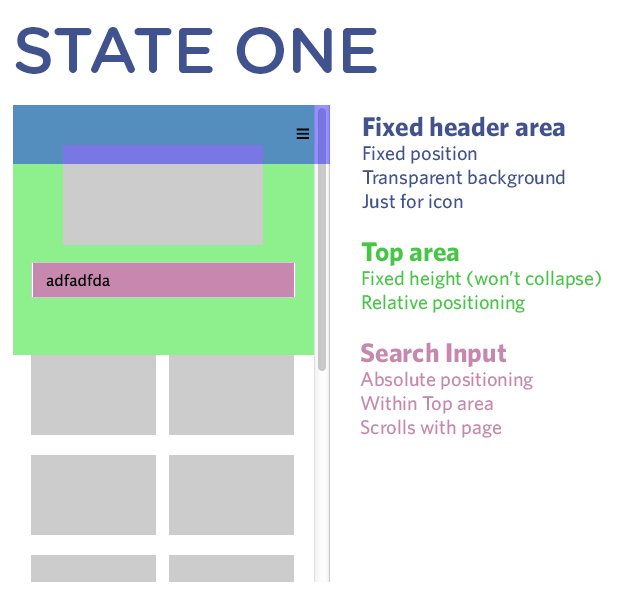 STATE ONE

≡

adfadfda

Fixed header area
Fixed position
Transparent background
Just for icon

Top area
Fixed height (won't collapse)
Relative positioning

Search Input
Absolute positioning
Within Top area
Scrolls with page